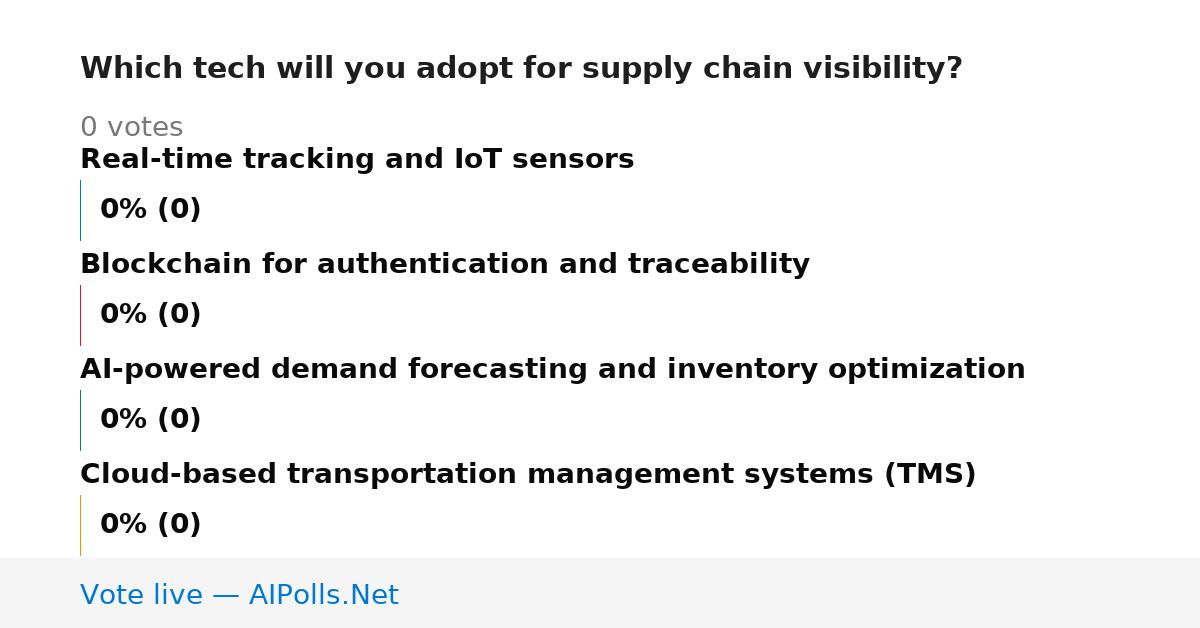 Which tech will you adopt for supply chain visibility?

0 votes

Real-time tracking and IoT sensors

0% (0)

Blockchain for authentication and traceability

0% (0)

AI-powered demand forecasting and inventory optimization

0% (0)

Cloud-based transportation management systems (TMS)

0% (0)

Vote live — AIPolls.Net